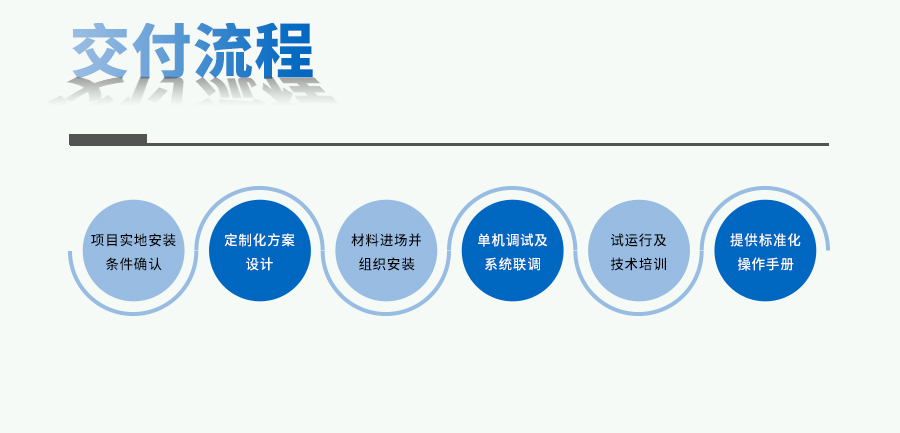 交付流程

项目实地安装条件确认

定制化方案设计

材料进场并组织安装

单机调试及系统联调

试运行及技术培训

提供标准化操作手册